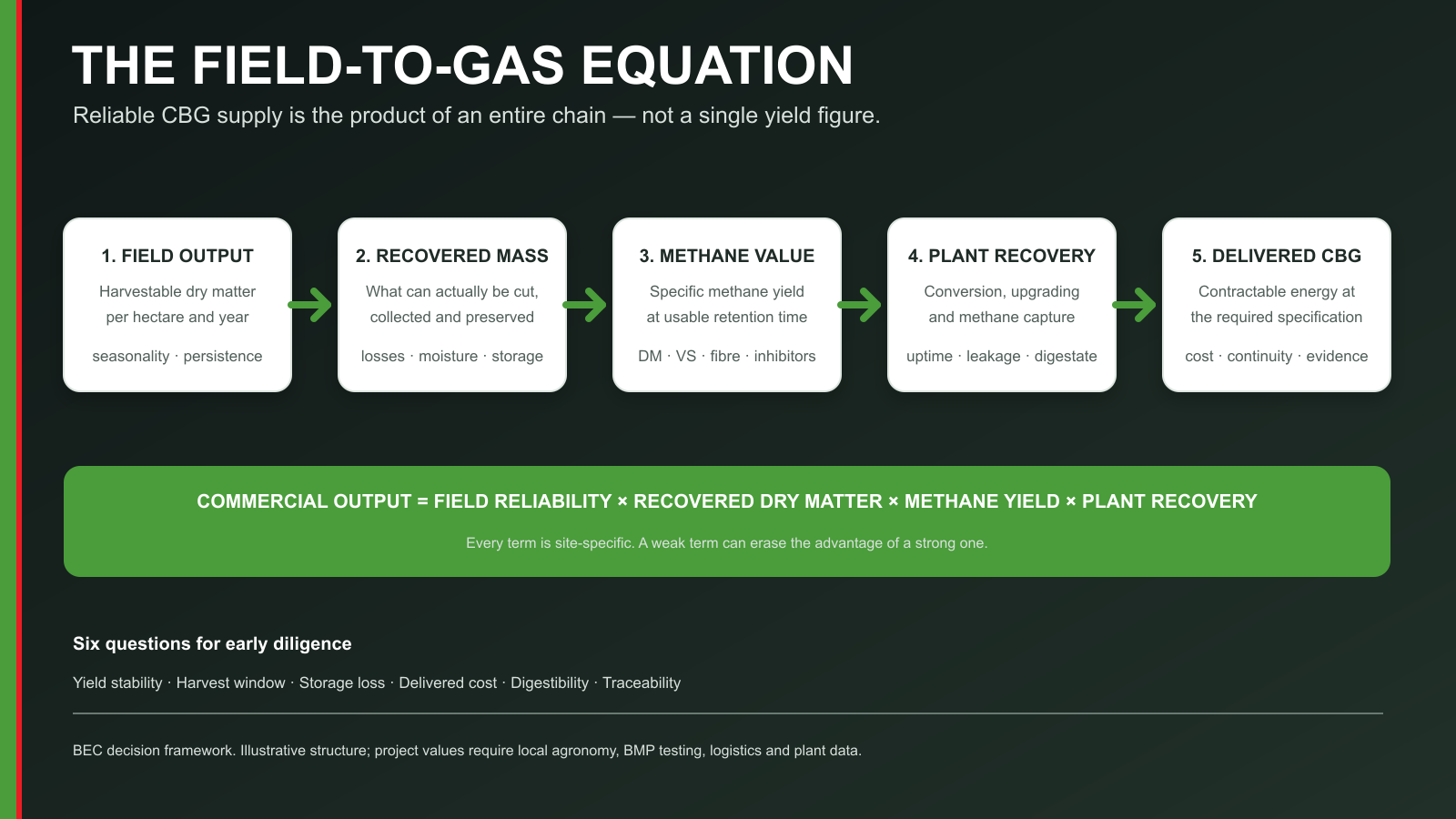 THE FIELD-TO-GAS EQUATION

Reliable CBG supply is the product of an entire chain — not a single yield figure.

1. FIELD OUTPUT

Harvestable dry matter per hectare and year

seasonality · persistence

2. RECOVERED MASS

What can actually be cut, collected and preserved

losses · moisture · storage

3. METHANE VALUE

Specific methane yield at usable retention time

DM · VS · fibre · inhibitors

4. PLANT RECOVERY

Conversion, upgrading and methane capture

uptime · leakage · digestate

5. DELIVERED CBG

Contractable energy at the required specification

cost · continuity · evidence

COMMERCIAL OUTPUT = FIELD RELIABILITY × RECOVERED DRY MATTER × METHANE YIELD × PLANT RECOVERY

Every term is site-specific. A weak term can erase the advantage of a strong one.

Six questions for early diligence

Yield stability · Harvest window · Storage loss · Delivered cost · Digestibility · Traceability

BEC decision framework. Illustrative structure; project values require local agronomy, BMP testing, logistics and plant data.